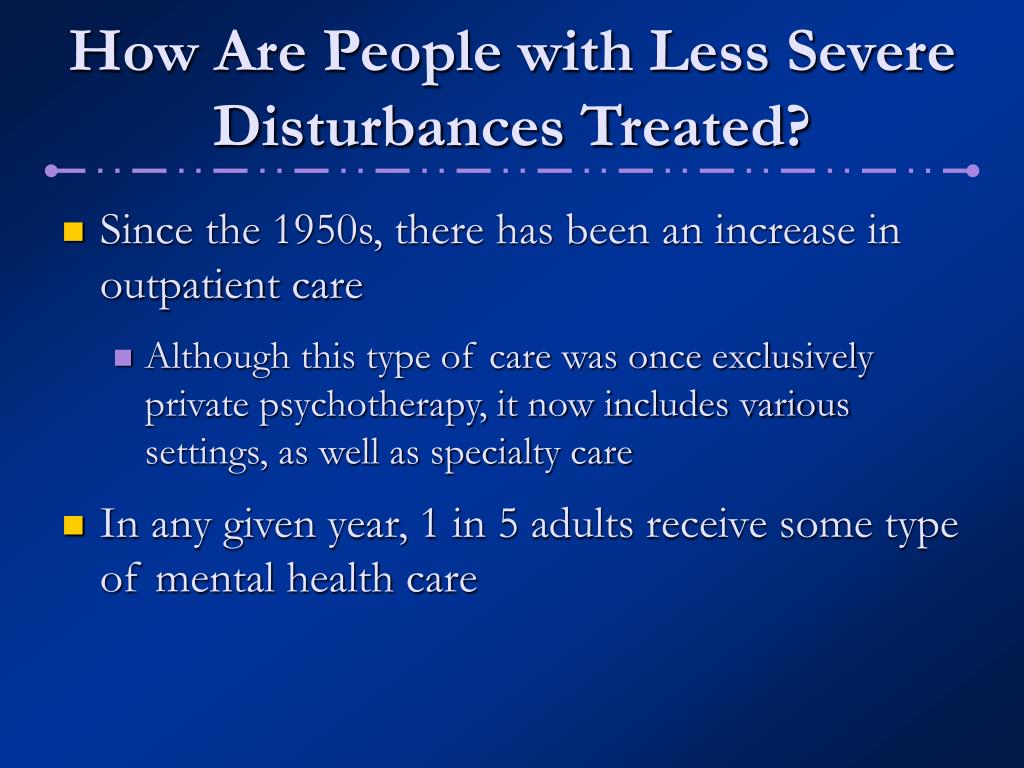 How Are People with Less Severe Disturbances Treated?

Since the 1950s, there has been an increase in outpatient care

Although this type of care was once exclusively private psychotherapy, it now includes various settings, as well as specialty care

In any given year, 1 in 5 adults receive some type of mental health care